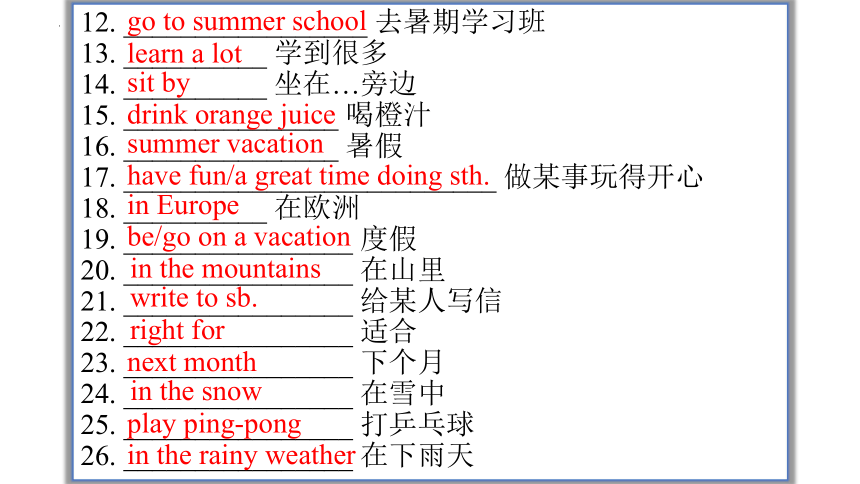 12. go to summer school 去暑期学习班
13. learn a lot 学到很多
14. sit by 坐在…旁边
15. drink orange juice 喝橙汁
16. summer vacation 暑假
17. have fun/a great time doing sth. 做某事玩得开心
18. in Europe 在欧洲
19. be/go on a vacation 度假
20. in the mountains 在山里
21. write to sb. 给某人写信
22. right for 适合
23. next month 下个月
24. in the snow 在雪中
25. play ping-pong 打乒乓球
26. in the rainy weather 在下雨天